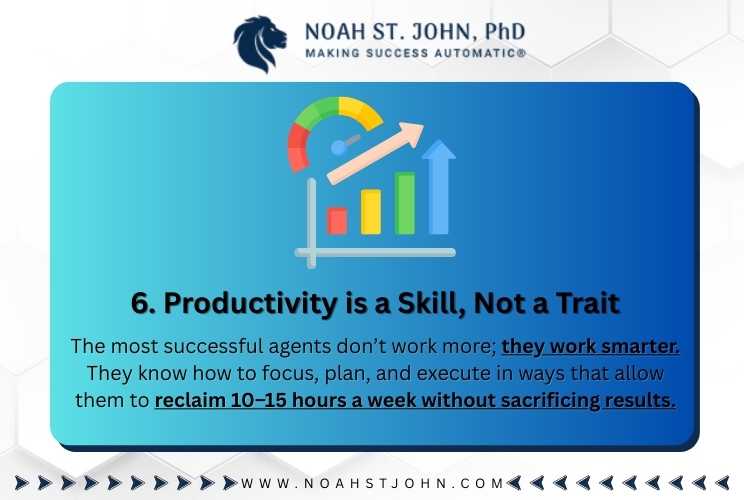 NOAH ST. JOHN, PhD
MAKING SUCCESS AUTOMATIC®

6. Productivity is a Skill, Not a Trait

The most successful agents don't work more; they work smarter. They know how to focus, plan, and execute in ways that allow them to reclaim 10–15 hours a week without sacrificing results.

WWW.NOAHSTJOHN.COM